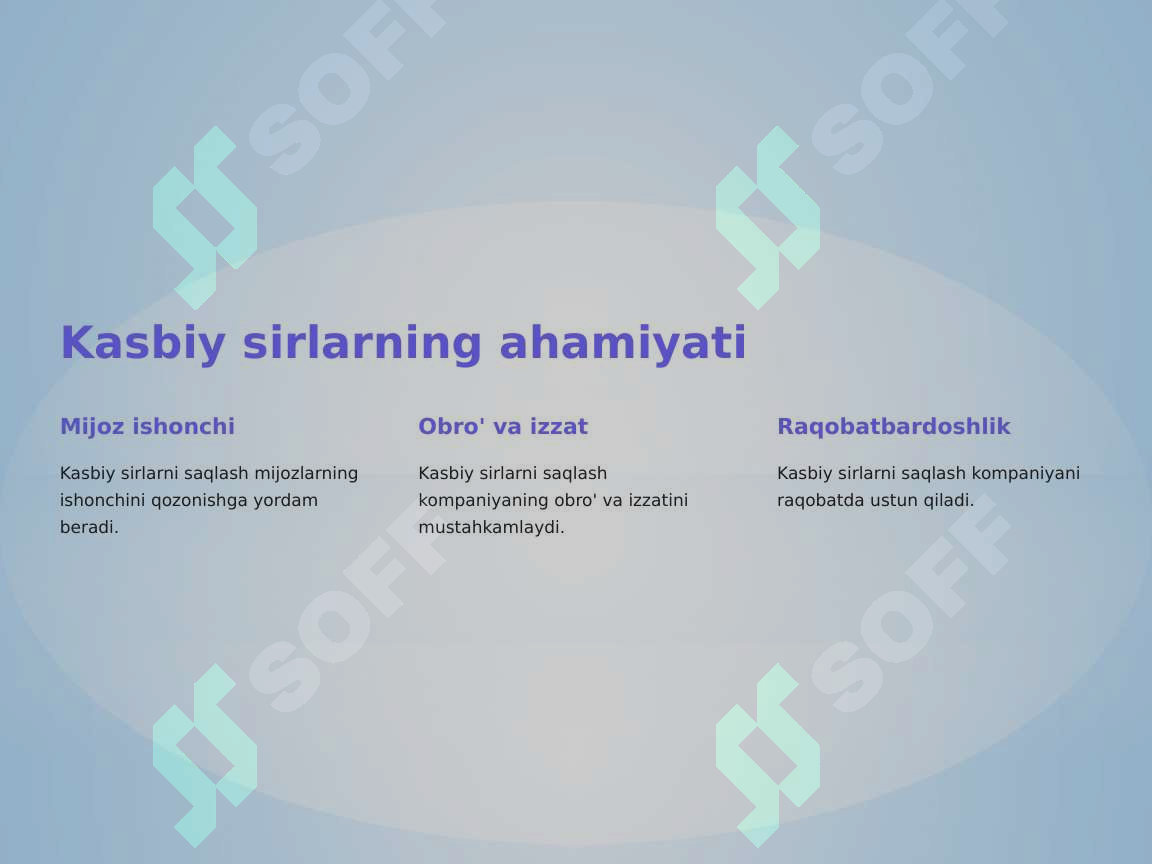 SOFF SOFF

Kasbiy sirlarning ahamiyati

Mijoz ishonchi

Kasbiy sirlarni saqlash mijozlarning ishonchini qozonishga yordam beradi.

Obro' va izzat

Kasbiy sirlarni saqlash kompaniyaning obro' va izzatini mustahkamlaydi.

Raqobatbardoshlik

Kasbiy sirlarni saqlash kompaniyani raqobatda ustun qiladi.

SOFF SOFF